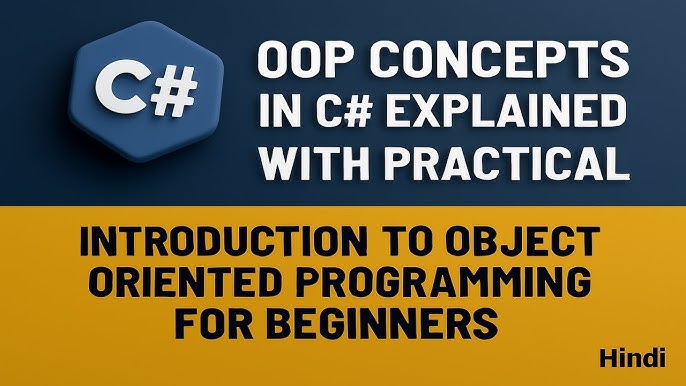 C#

OOP CONCEPTS IN C# EXPLAINED WITH PRACTICAL

INTRODUCTION TO OBJECT ORIENTED PROGRAMMING FOR BEGINNERS

Hindi